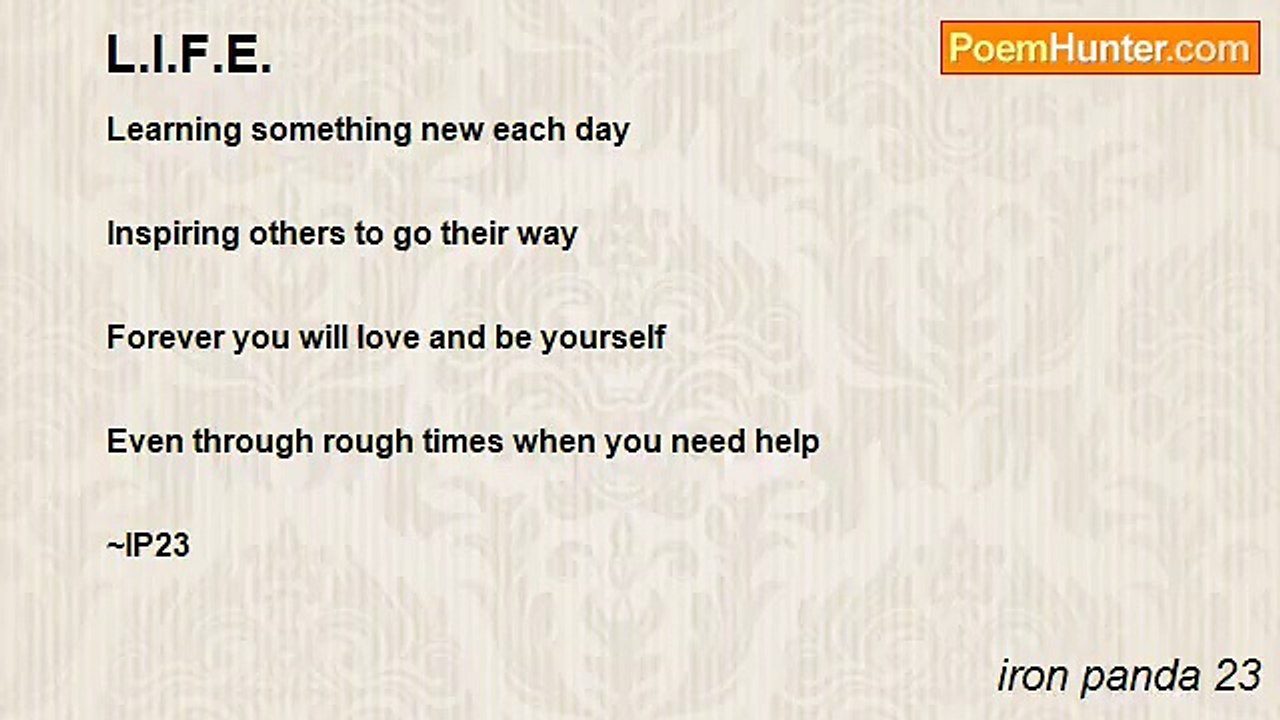 L.I.F.E.

PoemHunter.com

Learning something new each day

Inspiring others to go their way

Forever you will love and be yourself

Even through rough times when you need help

~IP23

iron panda 23